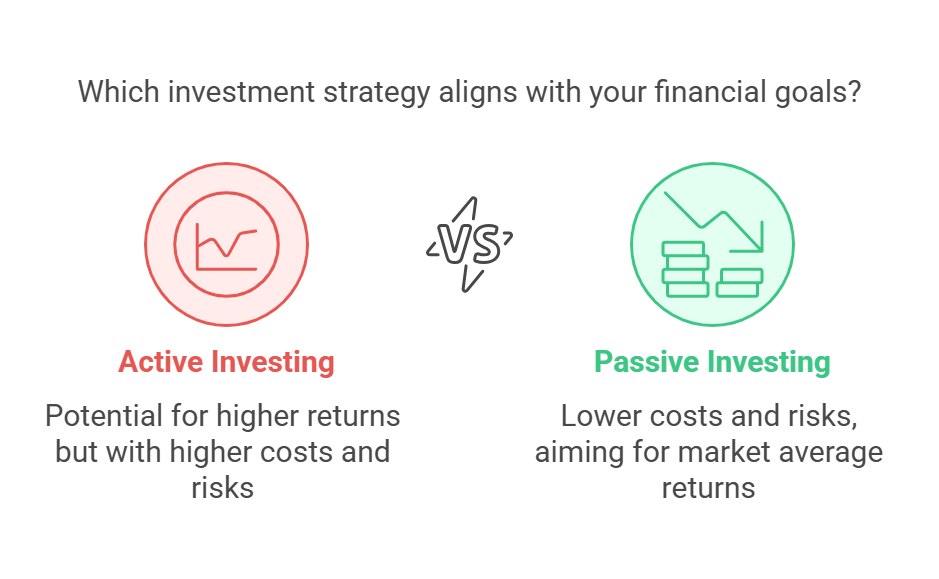 Which investment strategy aligns with your financial goals?

VS

Active Investing

Potential for higher returns but with higher costs and risks

Passive Investing

Lower costs and risks, aiming for market average returns